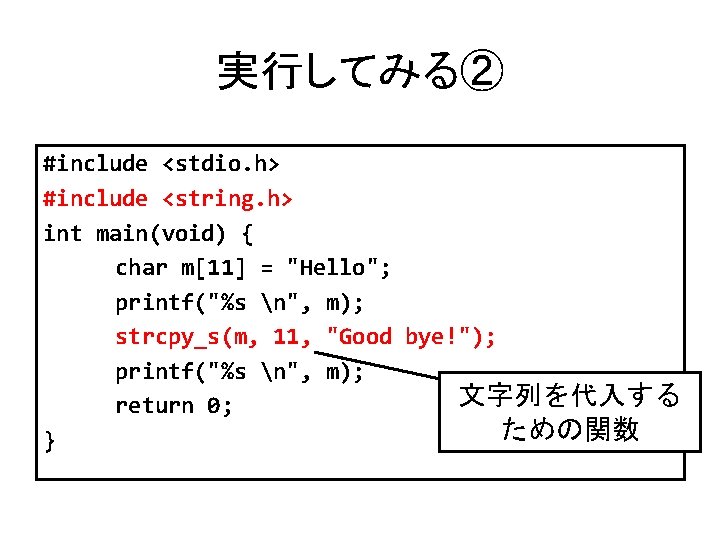 実行してみる②

#include <stdio.h>
#include <string.h>
int main(void) {
char m[11] = "Hello";
printf("%s \n", m);
strcpy_s(m, 11, "Good bye!");
printf("%s \n", m);
return 0;
}

文字列を代入するための関数